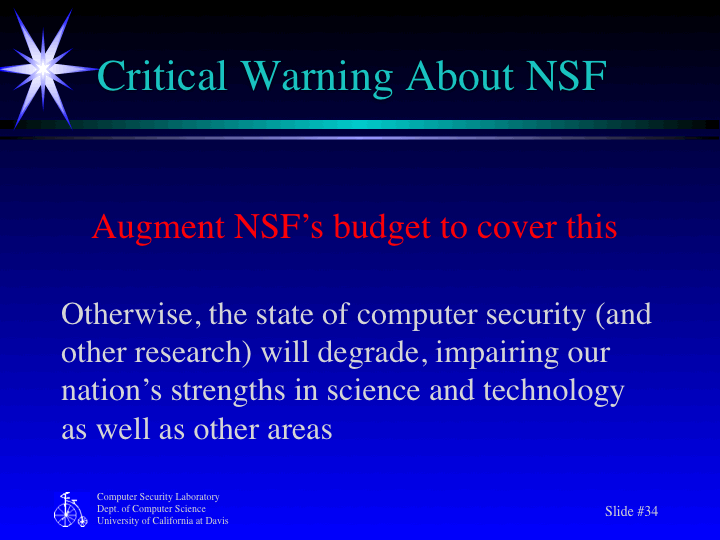 Critical Warning About NSF

Augment NSF’s budget to cover this

Otherwise, the state of computer security (and other research) will degrade, impairing our nation’s strengths in science and technology as well as other areas

Computer Security Laboratory
Dept. of Computer Science
University of California at Davis

Slide #34